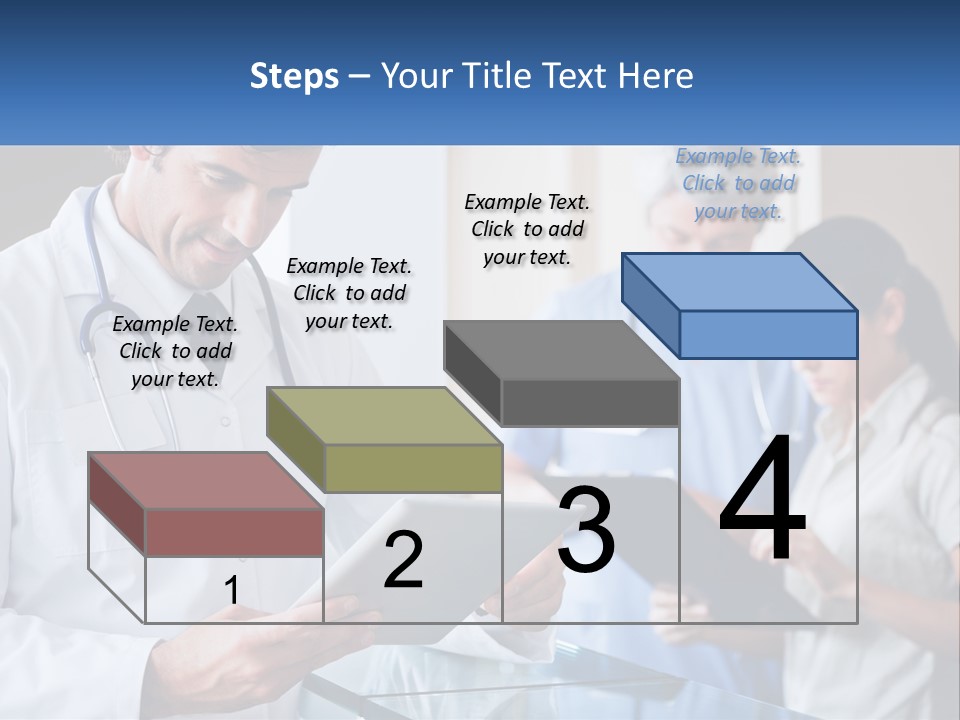 Steps – Your Title Text Here

Example Text. Click to add your text.

Example Text. Click to add your text.

Example Text. Click to add your text.

Example Text. Click to add your text.

1

2

3

4